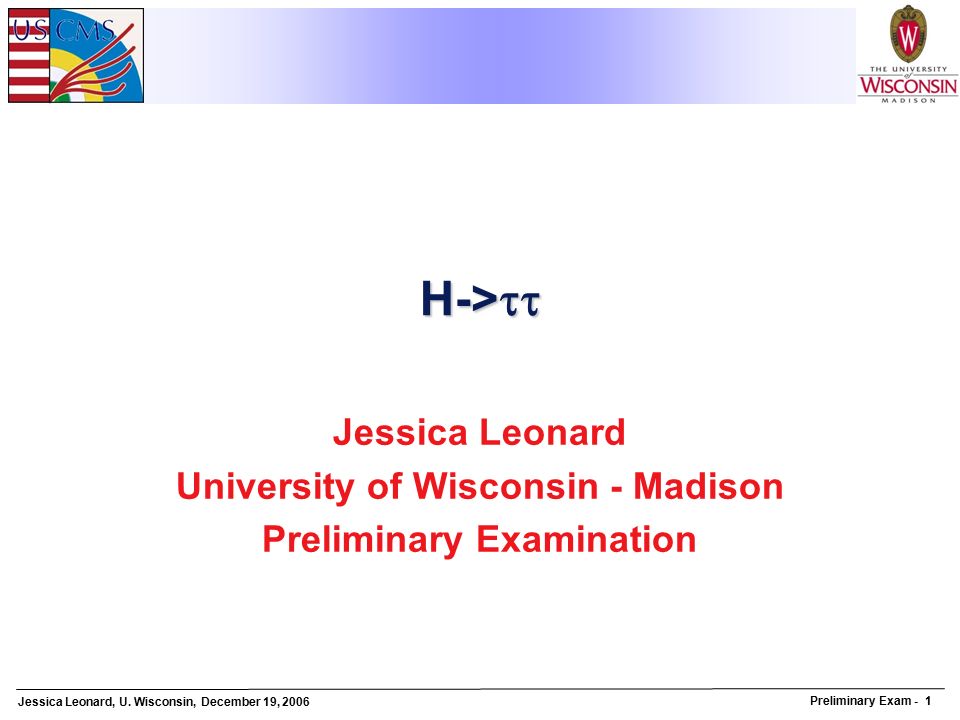 US CMS

THE UNIVERSITY of WISCONSIN MADISON

H->$\tau\tau$

Jessica Leonard
University of Wisconsin - Madison
Preliminary Examination

Jessica Leonard, U. Wisconsin, December 19, 2006

Preliminary Exam - 1